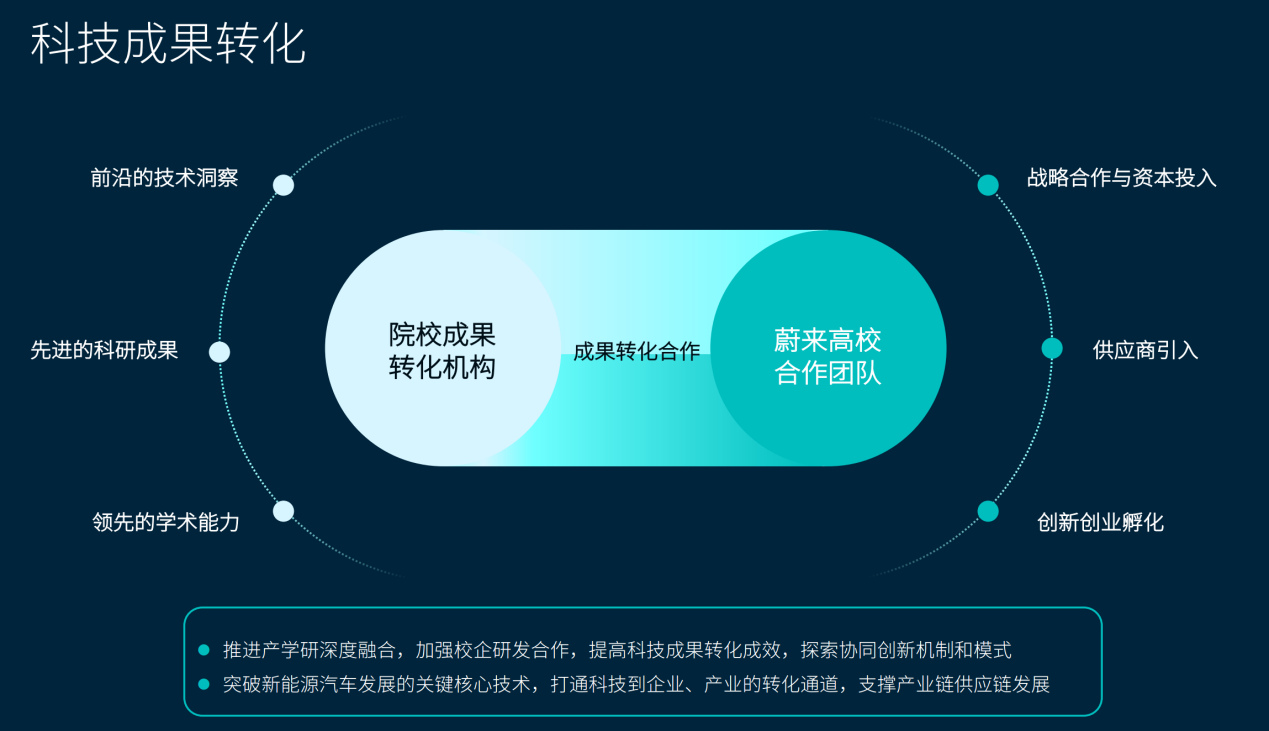 科技成果转化

前沿的技术洞察

先进的科研成果

领先的学术能力

院校成果转化机构

成果转化合作

蔚来高校合作团队

战略合作与资本投入

供应商引入

创新创业孵化

推进产学研深度融合，加强校企研发合作，提高科技成果转化成效，探索协同创新机制和模式

突破新能源汽车发展的关键核心技术，打通科技到企业、产业的转化通道，支撑产业链供应链发展